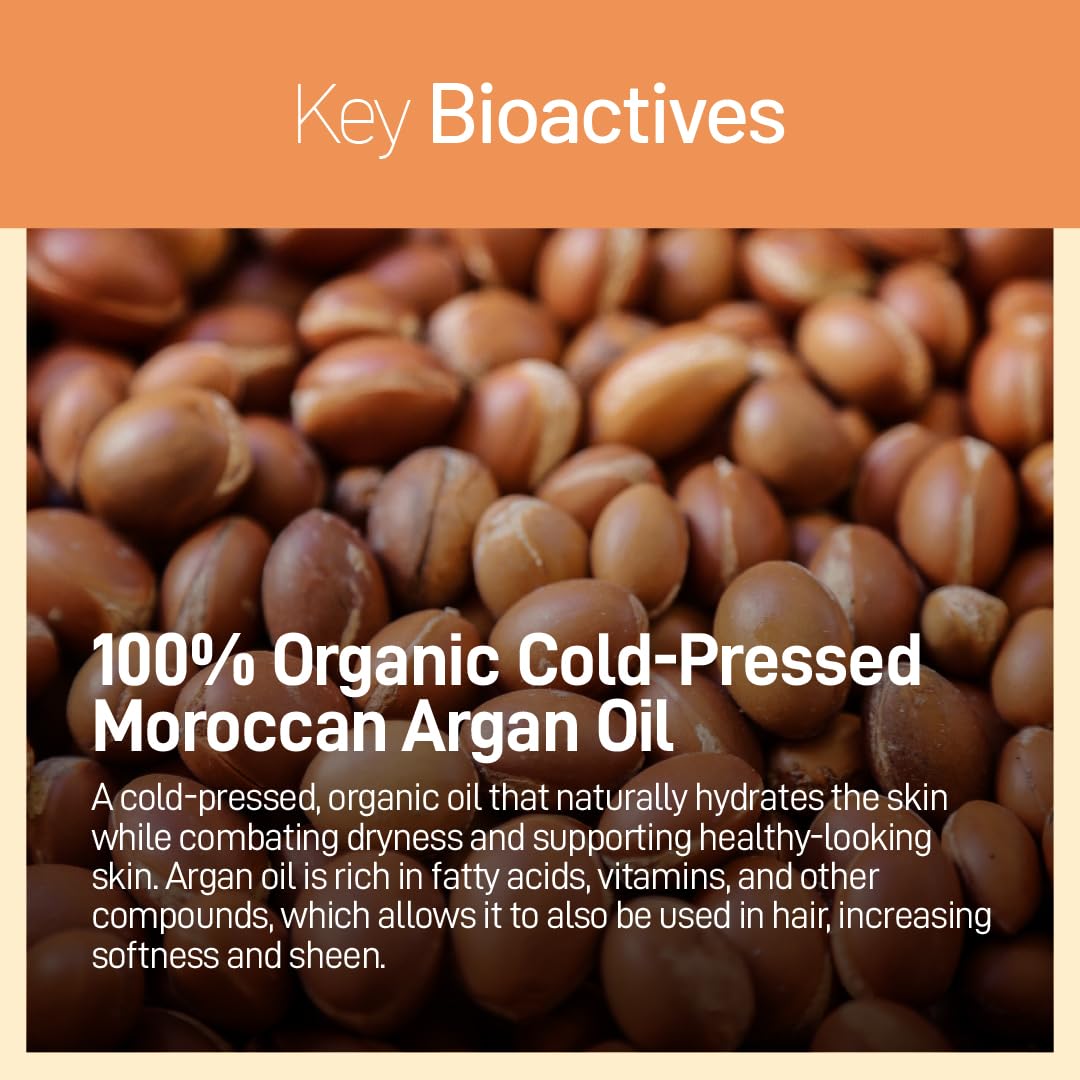 Key Bioactives

100% Organic Cold-Pressed Moroccan Argan Oil

A cold-pressed, organic oil that naturally hydrates the skin while combating dryness and supporting healthy-looking skin. Argan oil is rich in fatty acids, vitamins, and other compounds, which allows it to also be used in hair, increasing softness and sheen.